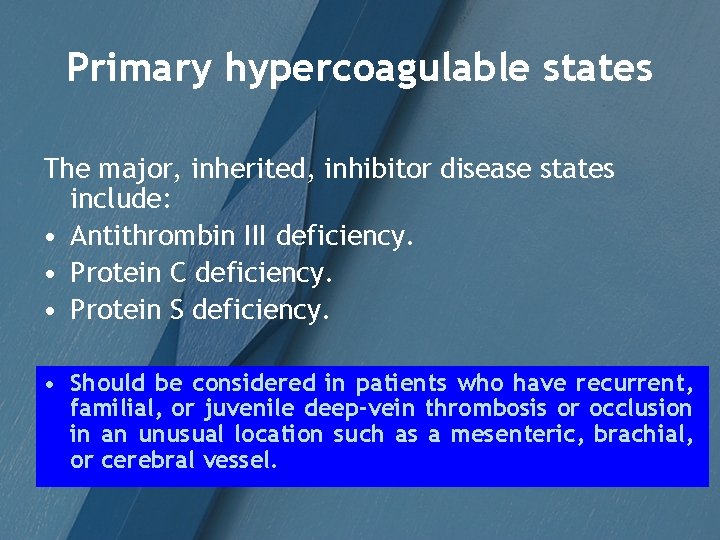 Primary hypercoagulable states

The major, inherited, inhibitor disease states include:

• Antithrombin III deficiency.
• Protein C deficiency.
• Protein S deficiency.

• Should be considered in patients who have recurrent, familial, or juvenile deep-vein thrombosis or occlusion in an unusual location such as a mesenteric, brachial, or cerebral vessel.